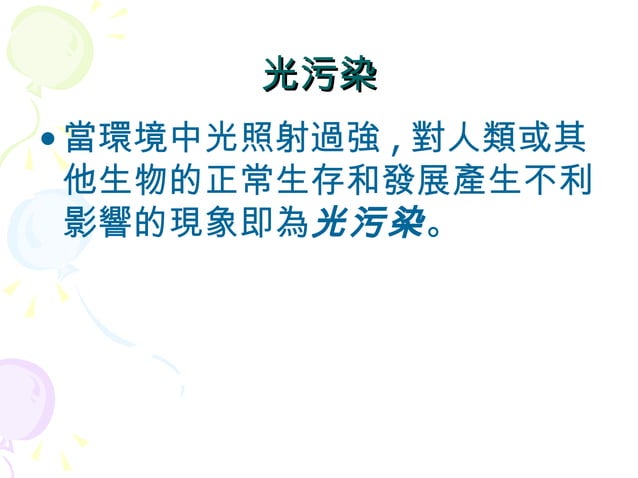 光污染

• 當環境中光照射過強，對人類或其他生物的正常生存和發展產生不利影響的現象即為光污染。